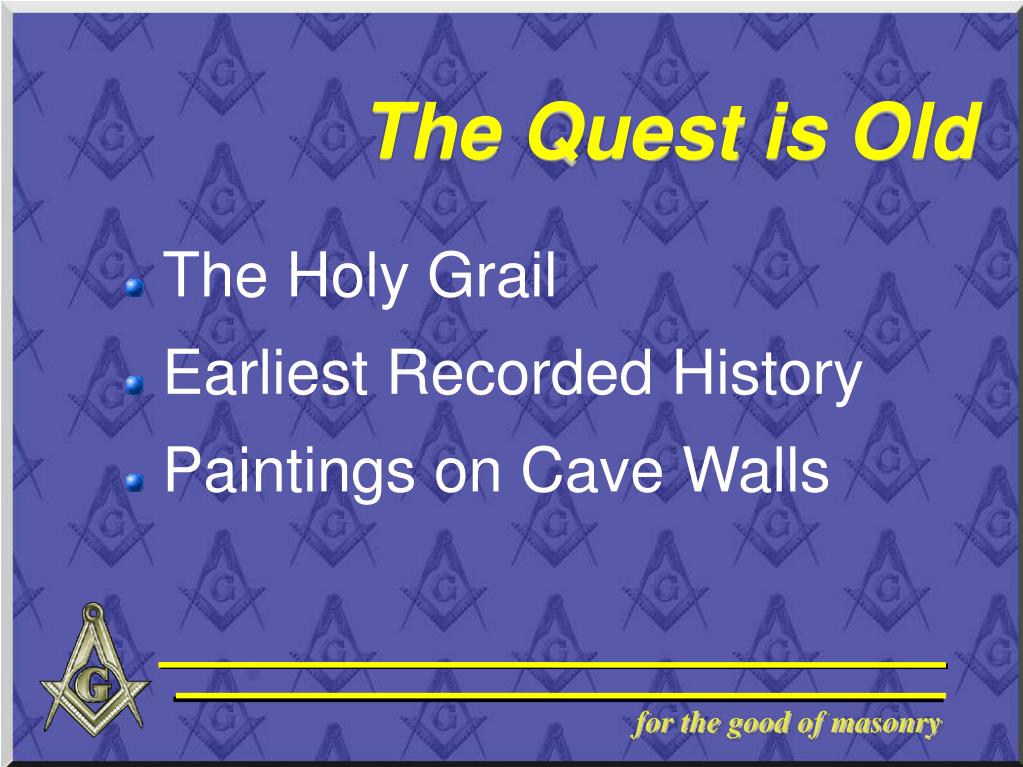 The Quest is Old

The Holy Grail
Earliest Recorded History
Paintings on Cave Walls

G

for the good of masonry